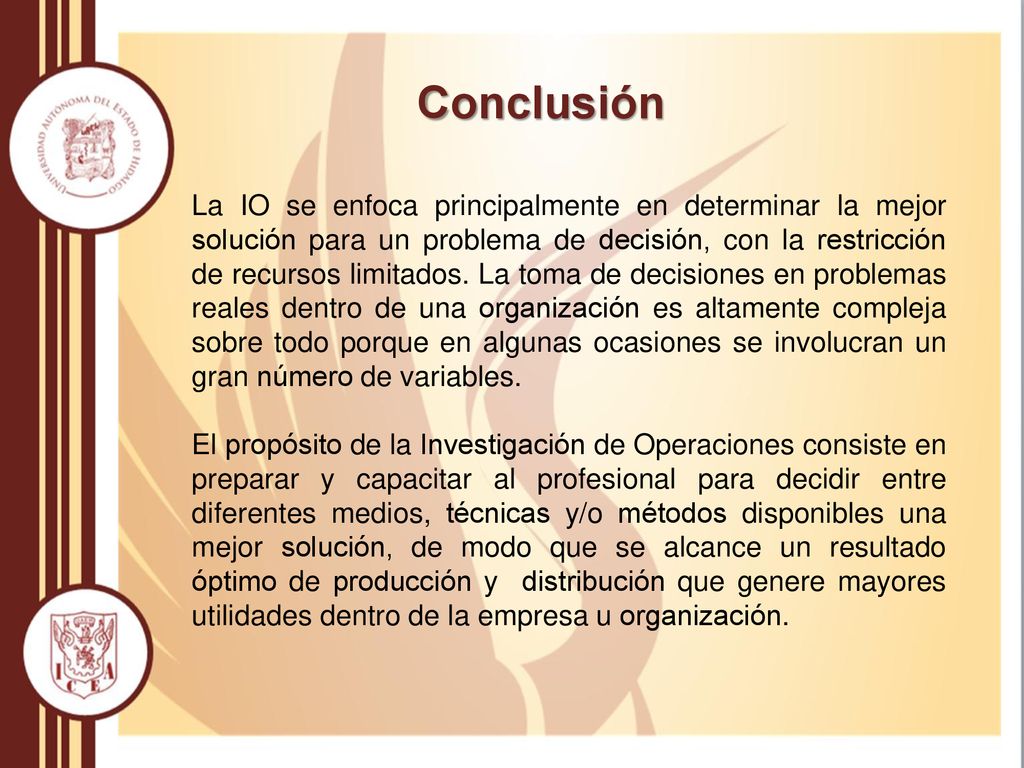 UNIVERSIDAD AUTÓNOMA DEL ESTADO DE HIDALGO

Conclusión

La IO se enfoca principalmente en determinar la mejor solución para un problema de decisión, con la restricción de recursos limitados. La toma de decisiones en problemas reales dentro de una organización es altamente compleja sobre todo porque en algunas ocasiones se involucran un gran número de variables.

El propósito de la Investigación de Operaciones consiste en preparar y capacitar al profesional para decidir entre diferentes medios, técnicas y/o métodos disponibles una mejor solución, de modo que se alcance un resultado óptimo de producción y distribución que genere mayores utilidades dentro de la empresa u organización.

ICEA